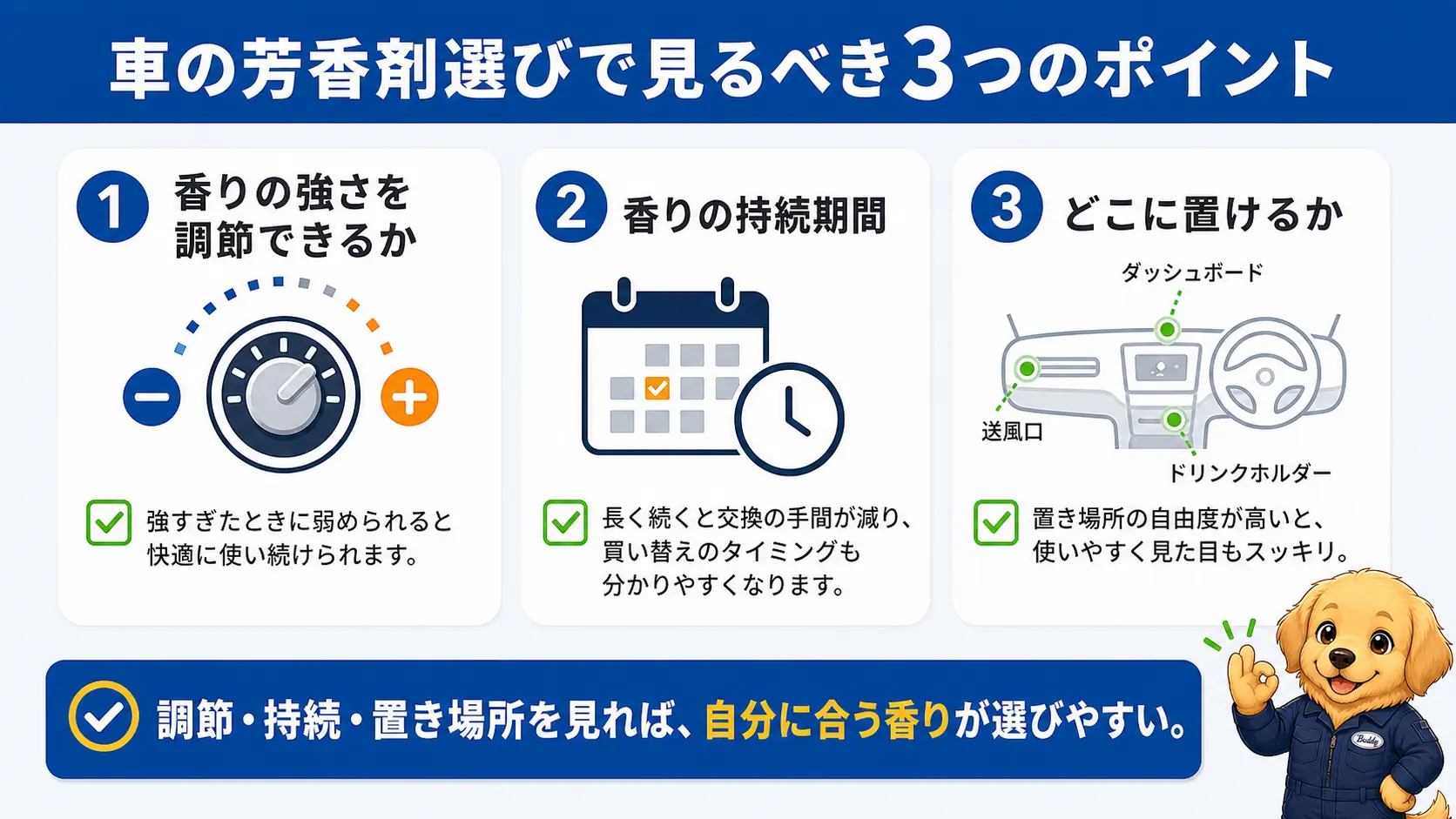 車の芳香剤選びで見るべき3つのポイント

1 香りの強さを調節できるか

強すぎたときに弱められると快適に使い続けられます。

2 香りの持続期間

長く続くと交換の手間が減り、買い替えのタイミングも分かりやすくなります。

3 どこに置けるか

ダッシュボード

送風口

ドリンクホルダー

置き場所の自由度が高いと、使いやすく見た目もスッキリ。

調節・持続・置き場所を見れば、自分に合う香りが選びやすい。

Buddy